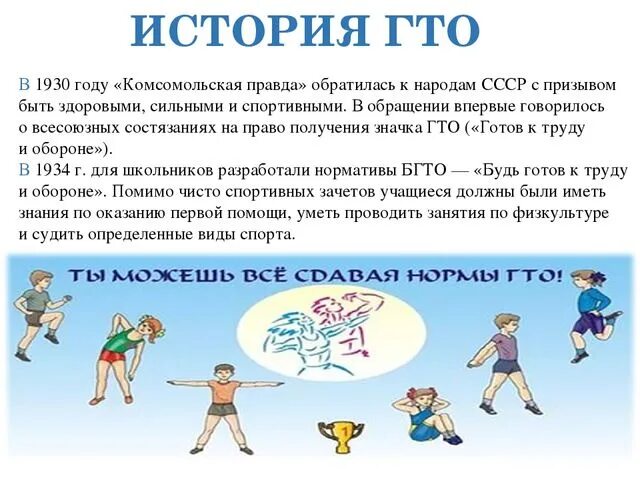 ИСТОРИЯ ГТО

В 1930 году «Комсомольская правда» обратилась к народам СССР с призывом быть здоровыми, сильными и спортивными. В обращении впервые говорилось о всесоюзных состязаниях на право получения значка ГТО («Готов к труду и обороне»).
В 1934 г. для школьников разработали нормативы БГТО — «Будь готов к труду и обороне». Помимо чисто спортивных зачетов учащиеся должны были иметь знания по оказанию первой помощи, уметь проводить занятия по физкультуре и судить определенные виды спорта.

ТЫ МОЖЕШЬ ВСЁ СДАВАЯ НОРМЫ ГТО!

1